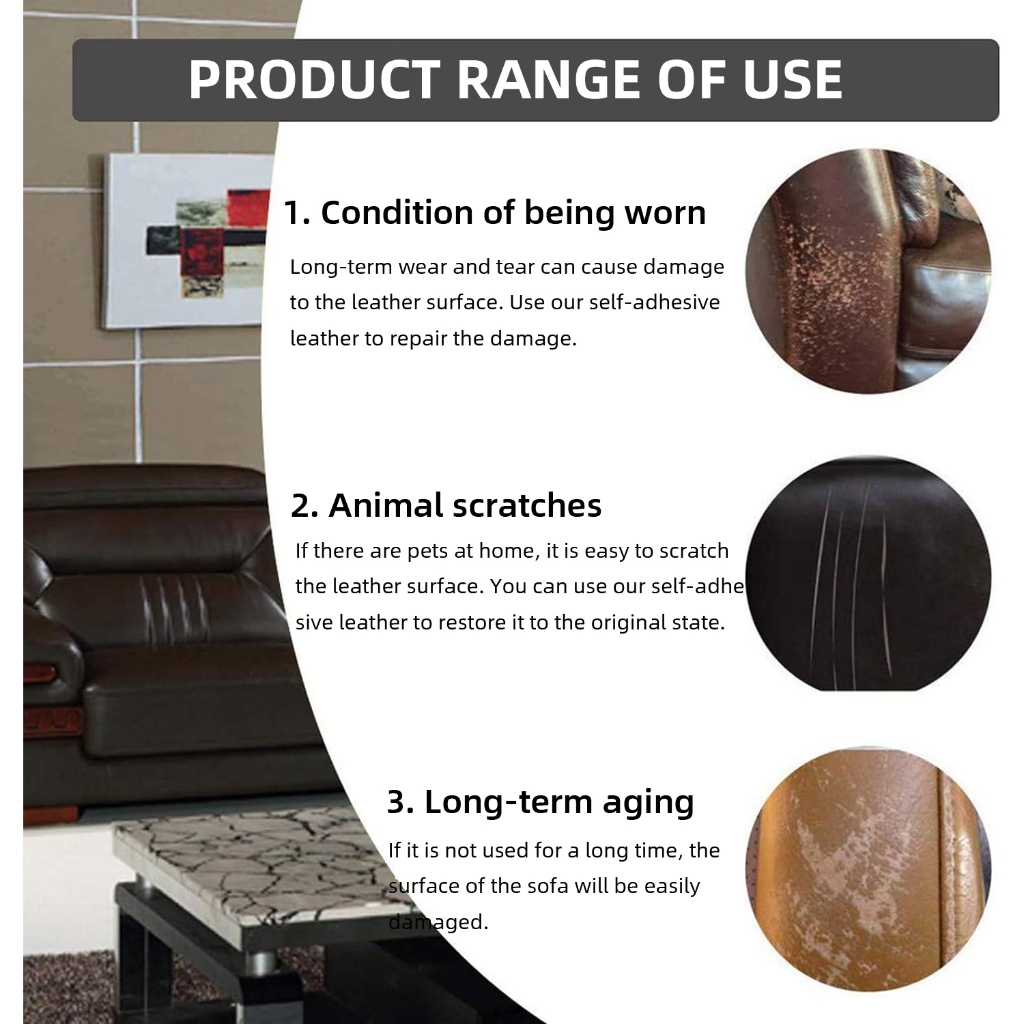 PRODUCT RANGE OF USE

1. Condition of being worn

Long-term wear and tear can cause damage to the leather surface. Use our self-adhesive leather to repair the damage.

2. Animal scratches

If there are pets at home, it is easy to scratch the leather surface. You can use our self-adhesive leather to restore it to the original state.

3. Long-term aging

If it is not used for a long time, the surface of the sofa will be easily damaged.